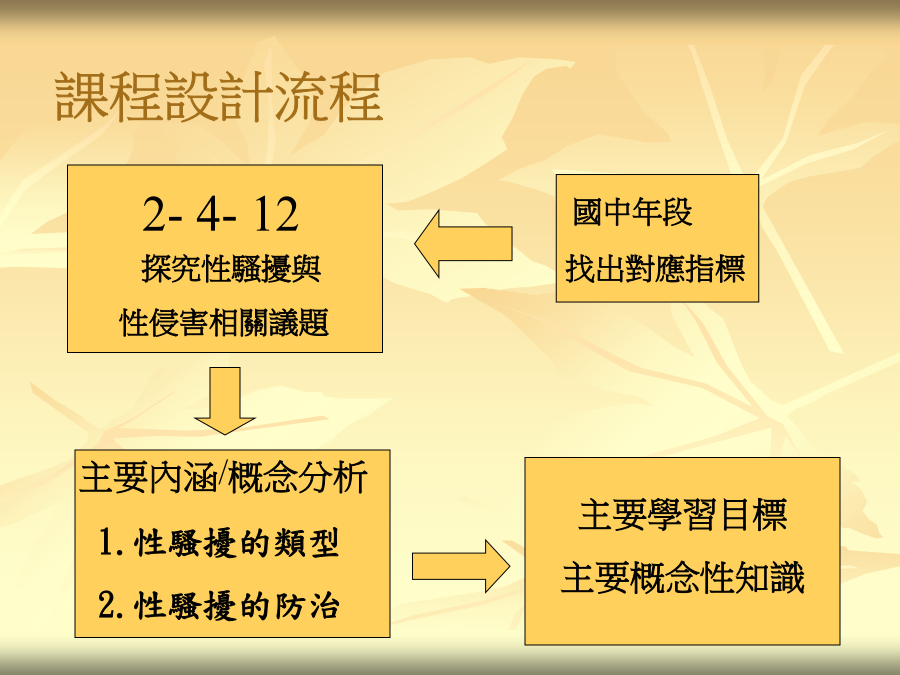 課程設計流程

2- 4- 12
探究性騷擾與
性侵害相關議題

國中年段
找出對應指標

主要內涵/概念分析
1.性騷擾的類型
2.性騷擾的防治

主要學習目標
主要概念性知識